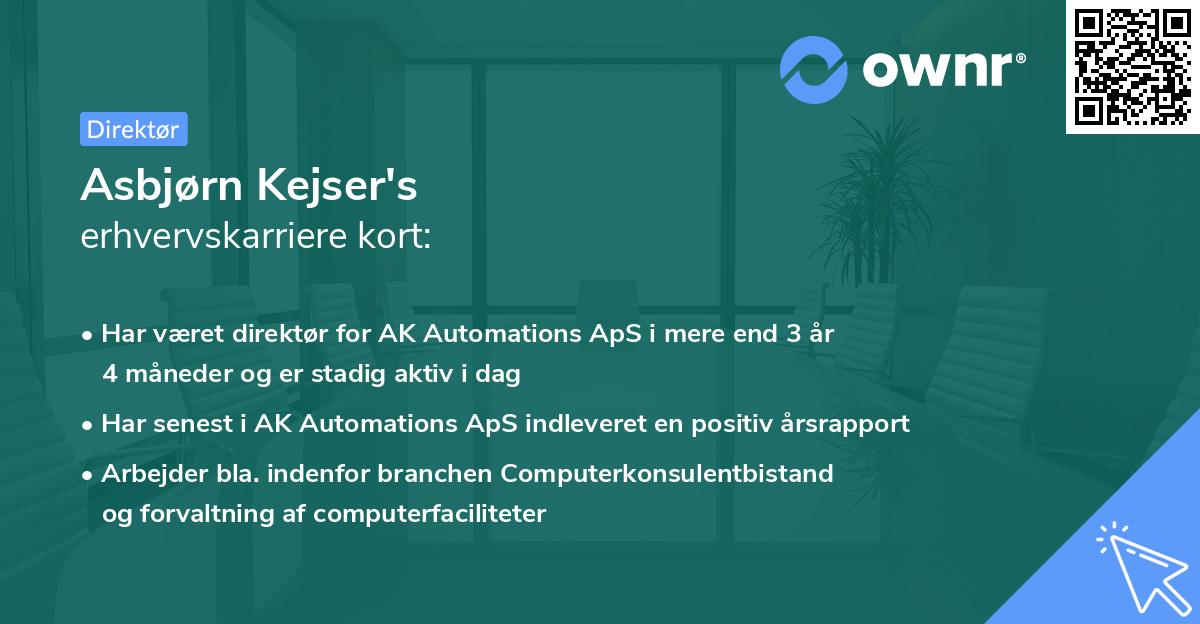 ownr®

Direktør

Asbjørn Kejser's
erhvervskarriere kort:

• Har været direktør for AK Automations ApS i mere end 3 år 4 måneder og er stadig aktiv i dag

• Har senest i AK Automations ApS indleveret en positiv årsrapport

• Arbejder bla. indenfor branchen Computerkonsulentbistand og forvaltning af computerfaciliteter